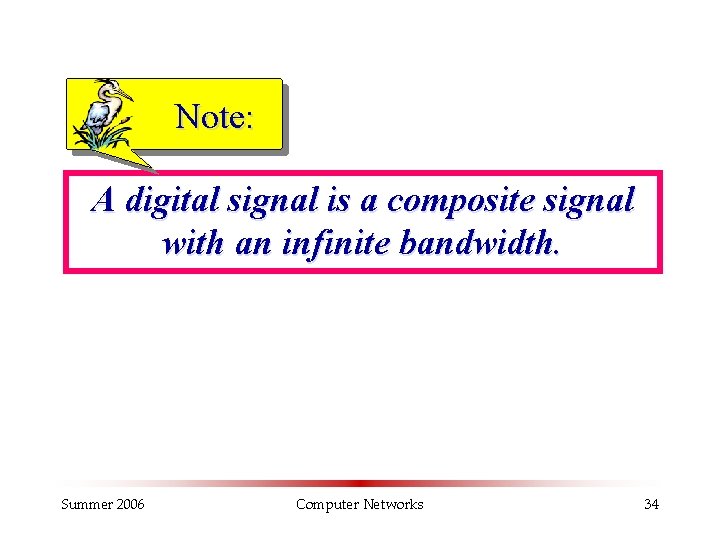 Note:

A digital signal is a composite signal with an infinite bandwidth.

Summer 2006 Computer Networks 34